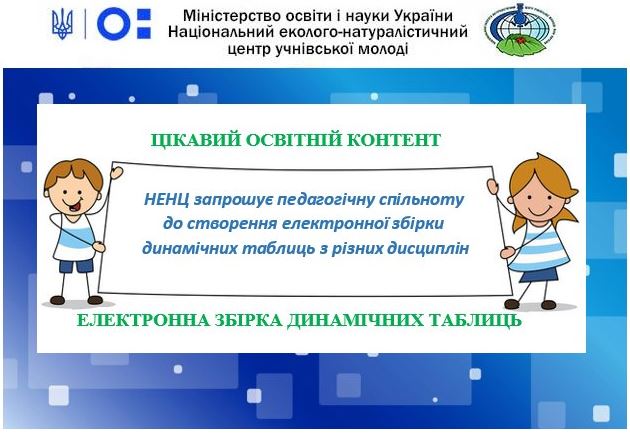 Міністерство освіти і науки України
Національний еколого-натуралістичний центр учнівської молоді

ЦІКАВИЙ ОСВІТНІЙ КОНТЕНТ

НЕНЦ запрошує педагогічну спільноту до створення електронної збірки динамічних таблиць з різних дисциплін

ЕЛЕКТРОННА ЗБІРКА ДИНАМІЧНИХ ТАБЛИЦЬ